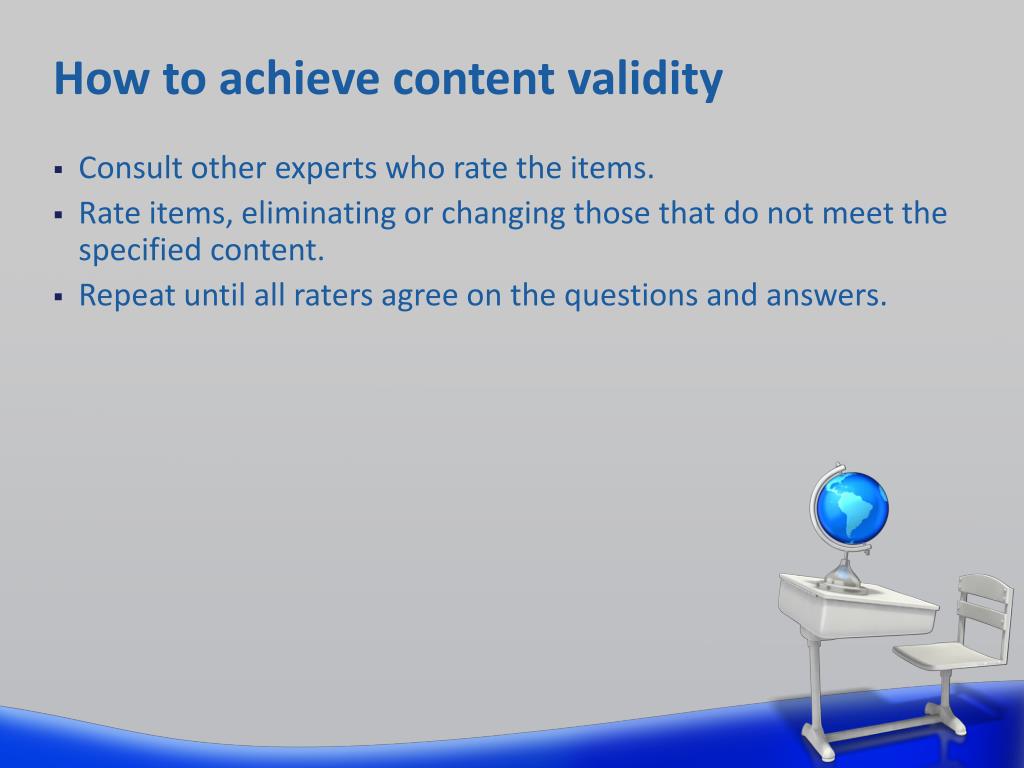 How to achieve content validity

▪ Consult other experts who rate the items.
▪ Rate items, eliminating or changing those that do not meet the specified content.
▪ Repeat until all raters agree on the questions and answers.